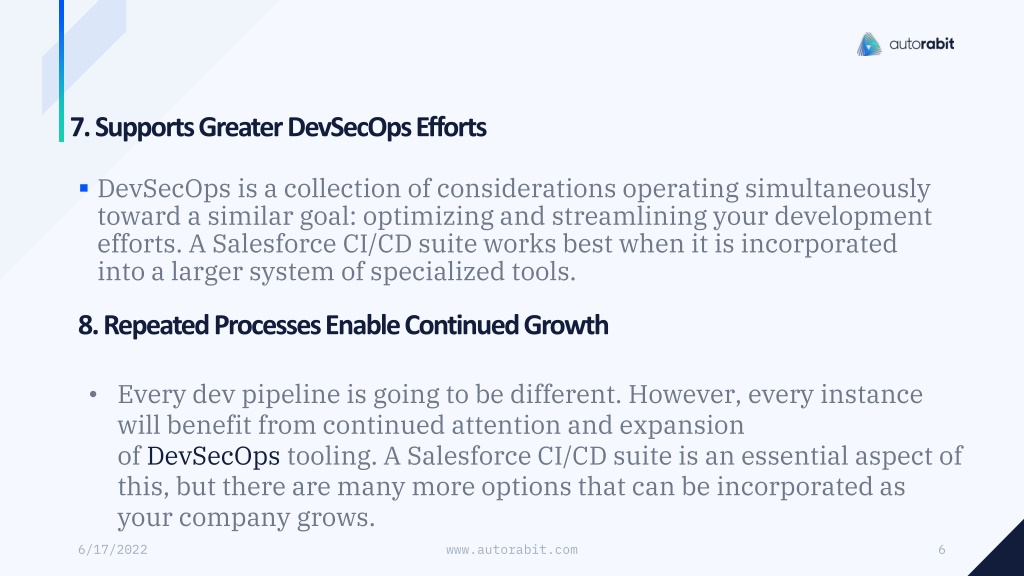 autorabit

7. Supports Greater DevSecOps Efforts

▪ DevSecOps is a collection of considerations operating simultaneously toward a similar goal: optimizing and streamlining your development efforts. A Salesforce CI/CD suite works best when it is incorporated into a larger system of specialized tools.

8. Repeated Processes Enable Continued Growth

• Every dev pipeline is going to be different. However, every instance will benefit from continued attention and expansion of DevSecOps tooling. A Salesforce CI/CD suite is an essential aspect of this, but there are many more options that can be incorporated as your company grows.

6/17/2022 www.autorabit.com 6